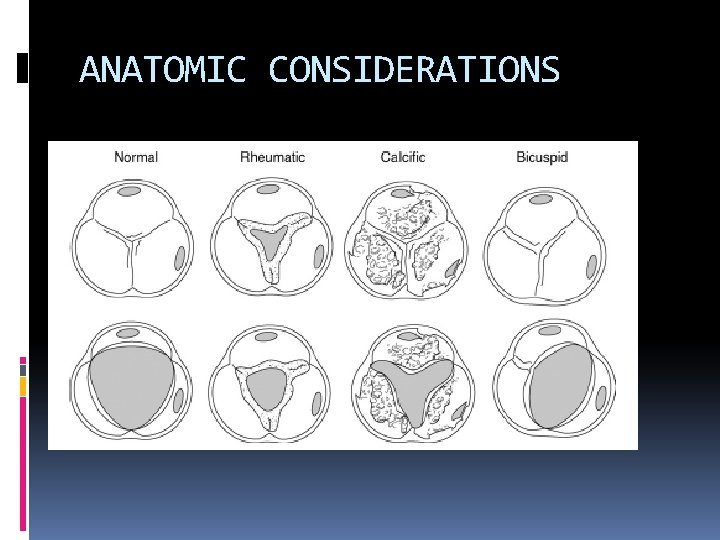 ANATOMIC CONSIDERATIONS

Normal Rheumatic Calcific Bicuspid